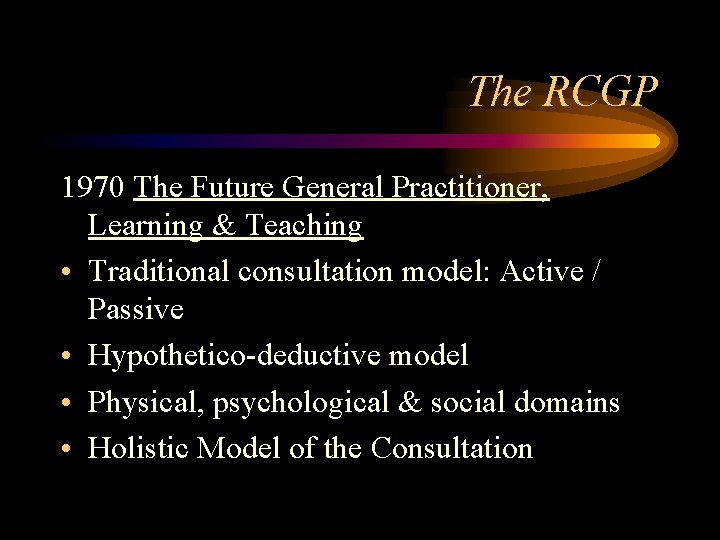 The RCGP

1970 The Future General Practitioner, Learning & Teaching

• Traditional consultation model: Active / Passive
• Hypothetico-deductive model
• Physical, psychological & social domains
• Holistic Model of the Consultation